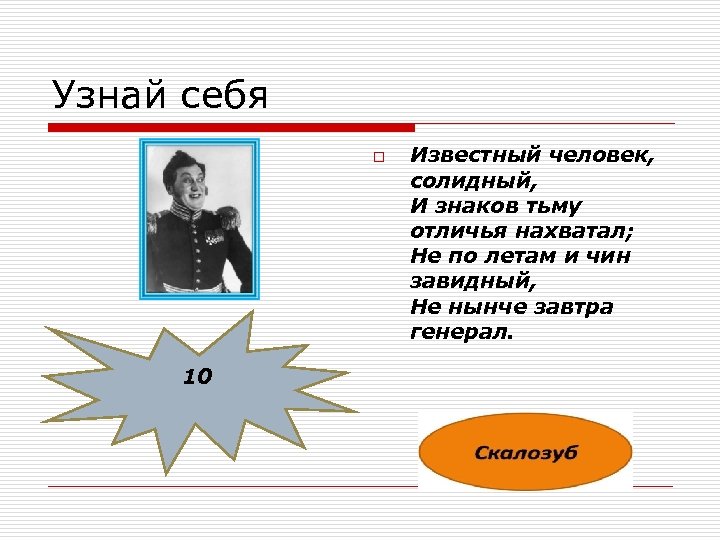 Узнай себя

Известный человек, солидный,
И знаков тьму отличья нахватал;
Не по летам и чин завидный,
Не нынче завтра генерал.

10

Скалозуб